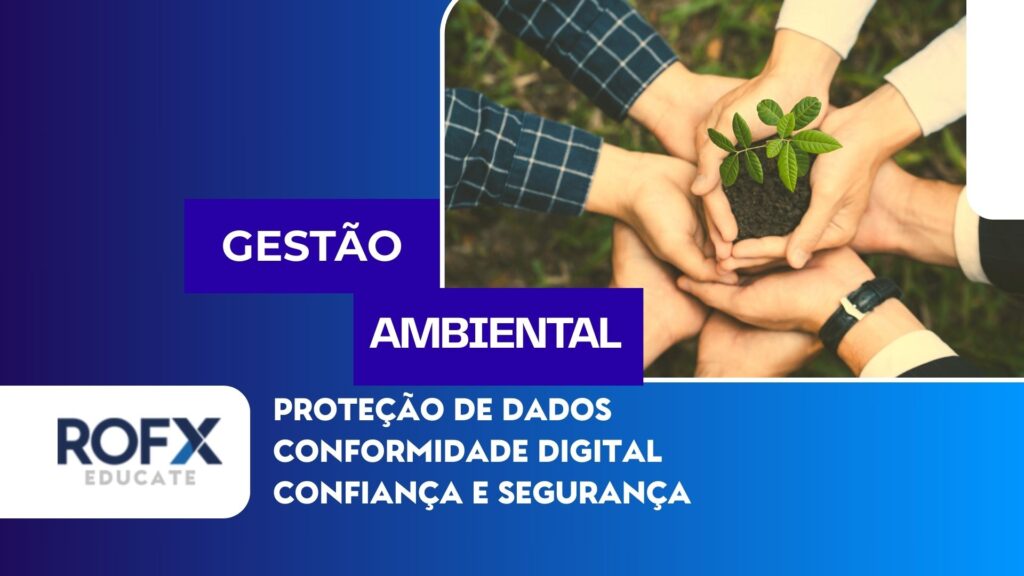 GESTÃO

AMBIENTAL

ROFX
EDUCATE

PROTEÇÃO DE DADOS
CONFORMIDADE DIGITAL
CONFIANÇA E SEGURANÇA